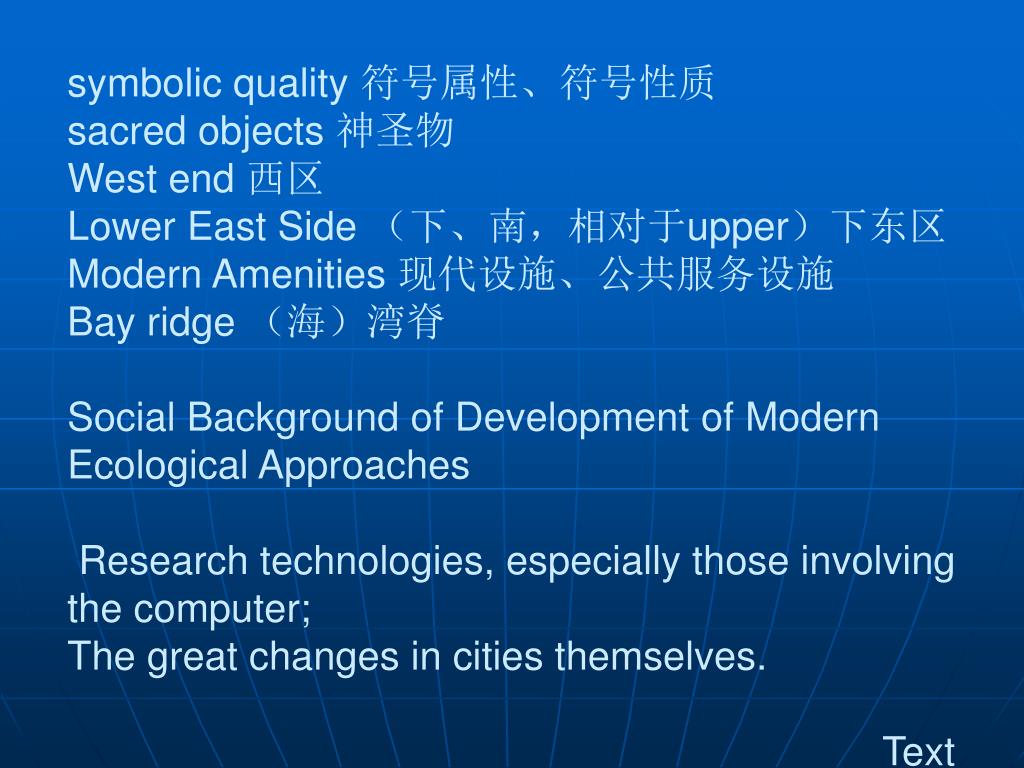 symbolic quality 符号属性、符号性质
sacred objects 神圣物
West end 西区
Lower East Side （下、南，相对于upper）下东区
Modern Amenities 现代设施、公共服务设施
Bay ridge （海）湾脊

Social Background of Development of Modern Ecological Approaches

Research technologies, especially those involving the computer;
The great changes in cities themselves.

Text